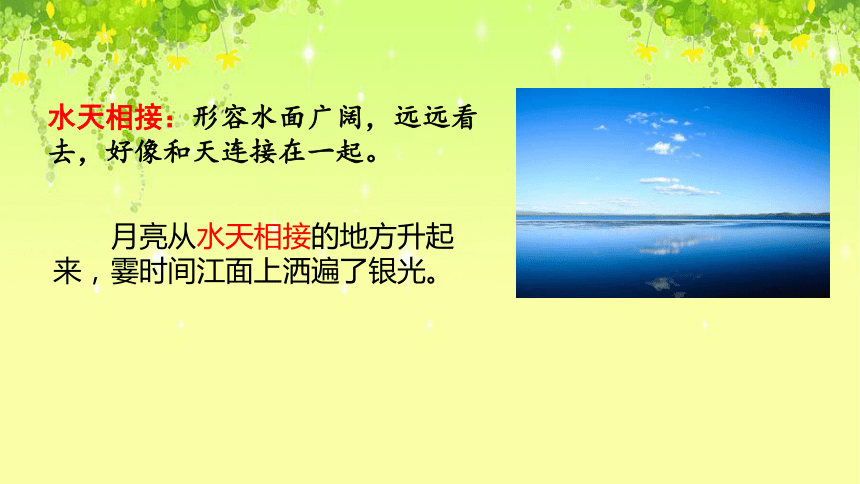 水天相接：形容水面广阔，远远看去，好像和天连接在一起。

月亮从水天相接的地方升起来，霎时间江面上洒遍了银光。